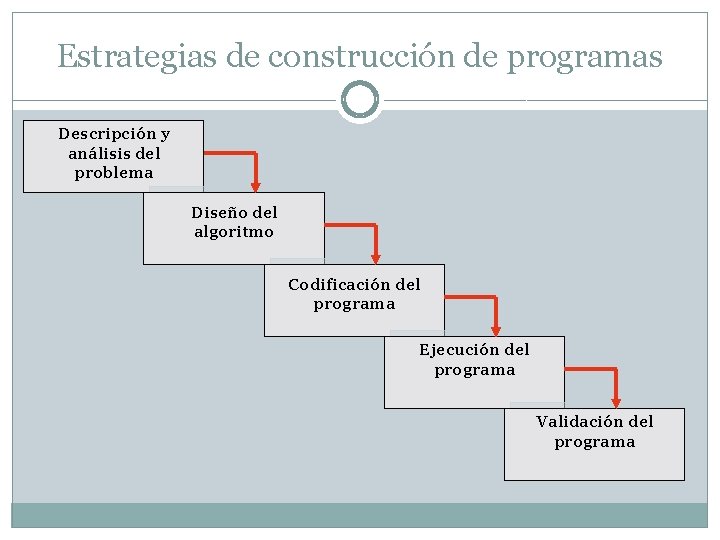 Estrategias de construcción de programas

Descripción y análisis del problema

Diseño del algoritmo

Codificación del programa

Ejecución del programa

Validación del programa